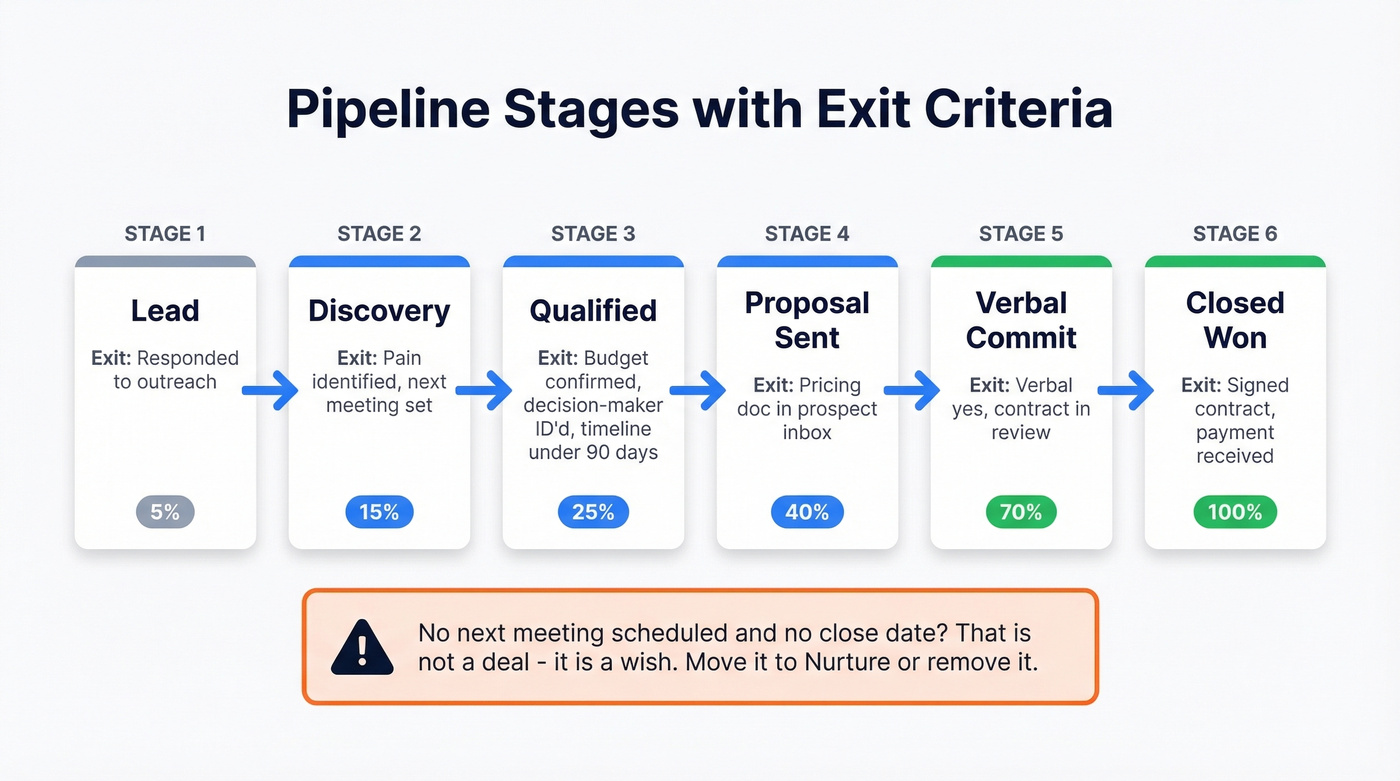 Pipeline Stages with Exit Criteria

STAGE 1
Lead
Exit: Responded to outreach
5%

STAGE 2
Discovery
Exit: Pain identified, next meeting set
15%

STAGE 3
Qualified
Exit: Budget confirmed, decision-maker ID'd, timeline under 90 days
25%

STAGE 4
Proposal Sent
Exit: Pricing doc in prospect inbox
40%

STAGE 5
Verbal Commit
Exit: Verbal yes, contract in review
70%

STAGE 6
Closed Won
Exit: Signed contract, payment received
100%

No next meeting scheduled and no close date? That is not a deal - it is a wish. Move it to Nurture or remove it.